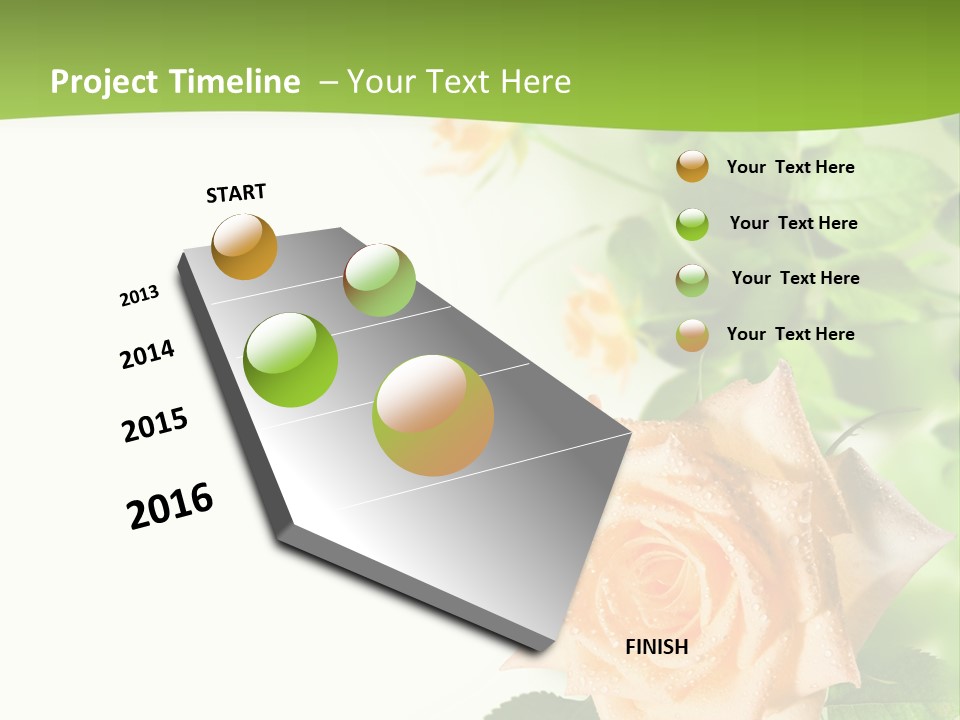 Project Timeline – Your Text Here

START

2013

2014

2015

2016

FINISH

Your Text Here

Your Text Here

Your Text Here

Your Text Here